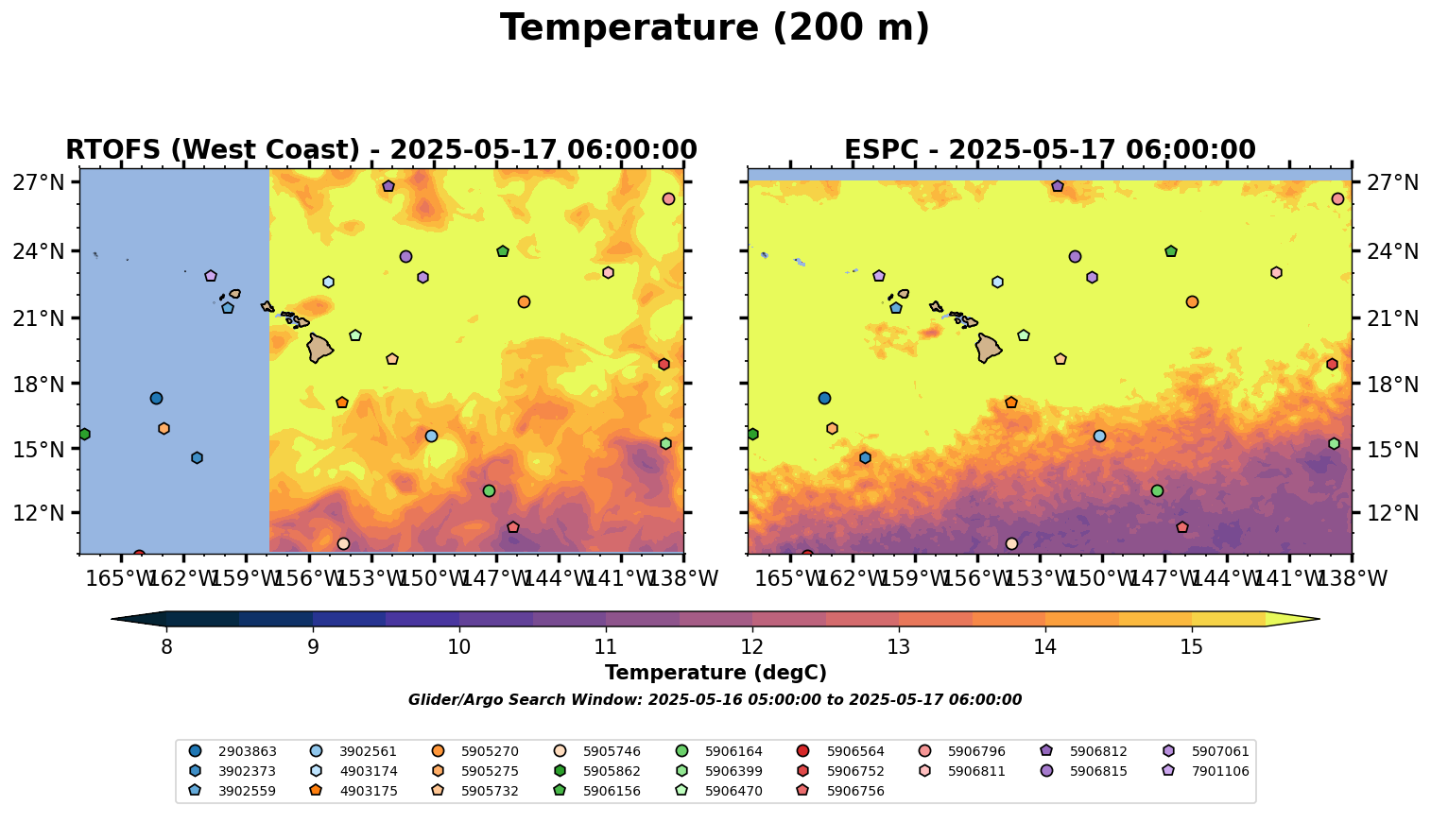 Temperature (200 m)

RTOFS (West Coast) - 2025-05-17 06:00:00

27°N
24°N
21°N
18°N
15°N
12°N

165°W 162°W 159°W 156°W 153°W 150°W 147°W 144°W 141°W 138°W

ESPC - 2025-05-17 06:00:00

27°N
24°N
21°N
18°N
15°N
12°N

165°W 162°W 159°W 156°W 153°W 150°W 147°W 144°W 141°W 138°W

8 9 10 11 12 13 14 15

Temperature (degC)

Glider/Argo Search Window: 2025-05-16 05:00:00 to 2025-05-17 06:00:00

2903863
3902373
3902559
3902561
4903174
4903175
5905270
5905275
5905732
5905746
5905862
5906156
5906164
5906399
5906470
5906564
5906752
5906756
5906796
5906811
5906812
5906815
5907061
7901106